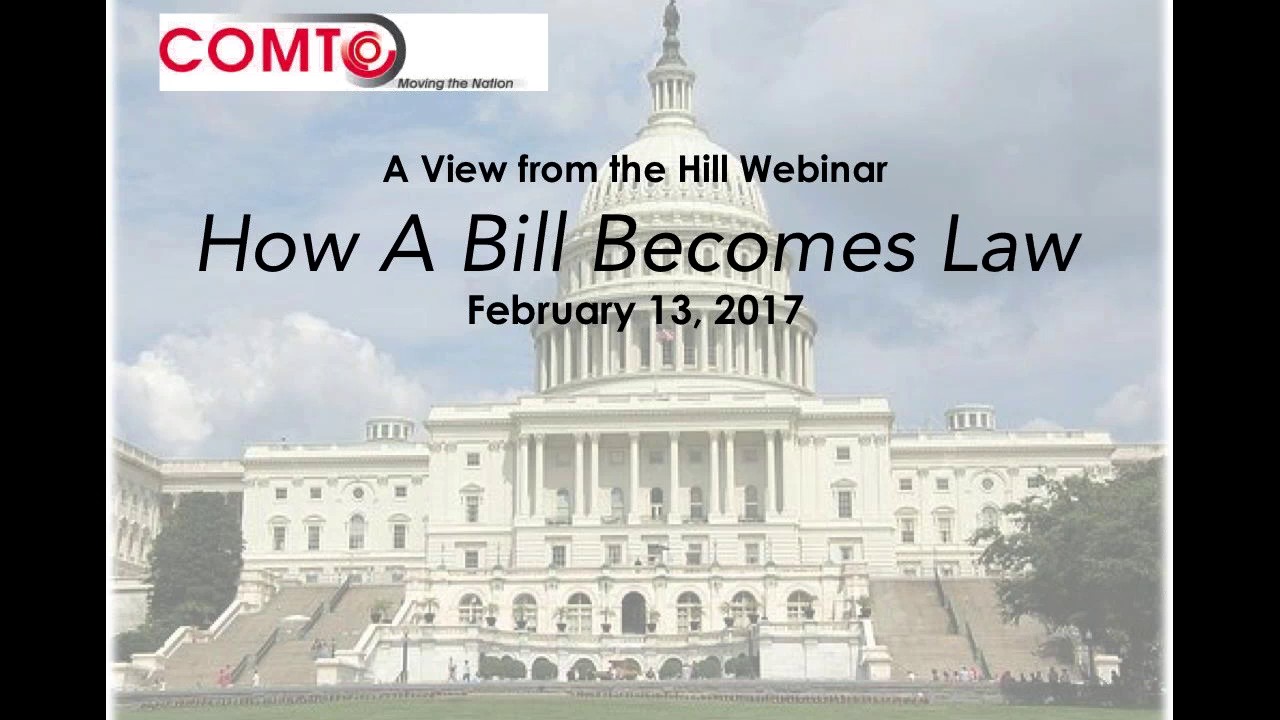 COMTO
Moving the Nation

A View from the Hill Webinar

How A Bill Becomes Law

February 13, 2017